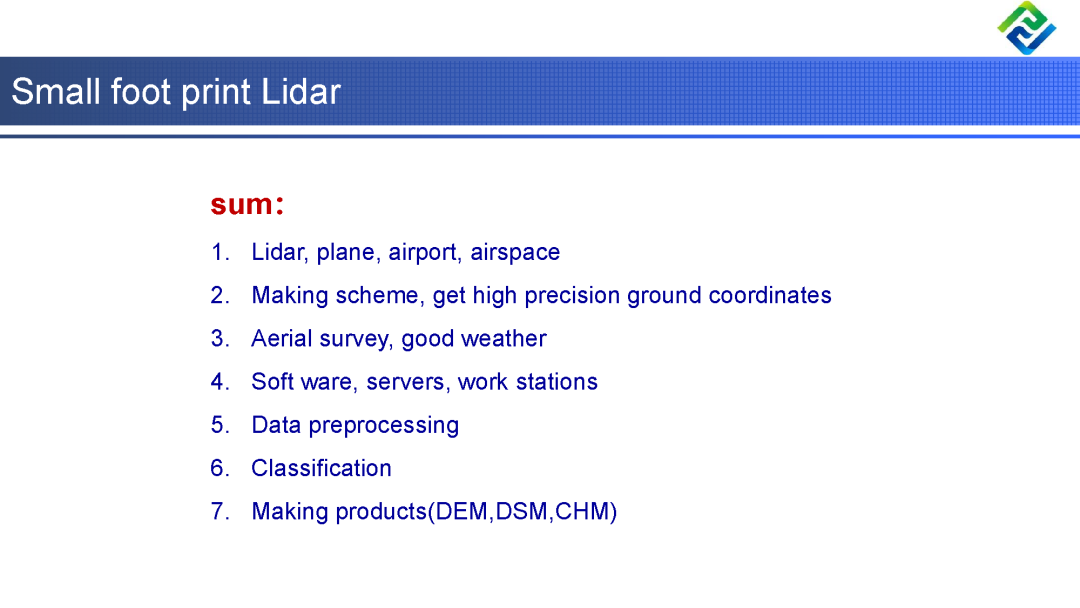 Small foot print Lidar

sum:

1. Lidar, plane, airport, airspace
2. Making scheme, get high precision ground coordinates
3. Aerial survey, good weather
4. Soft ware, servers, work stations
5. Data preprocessing
6. Classification
7. Making products(DEM,DSM,CHM)